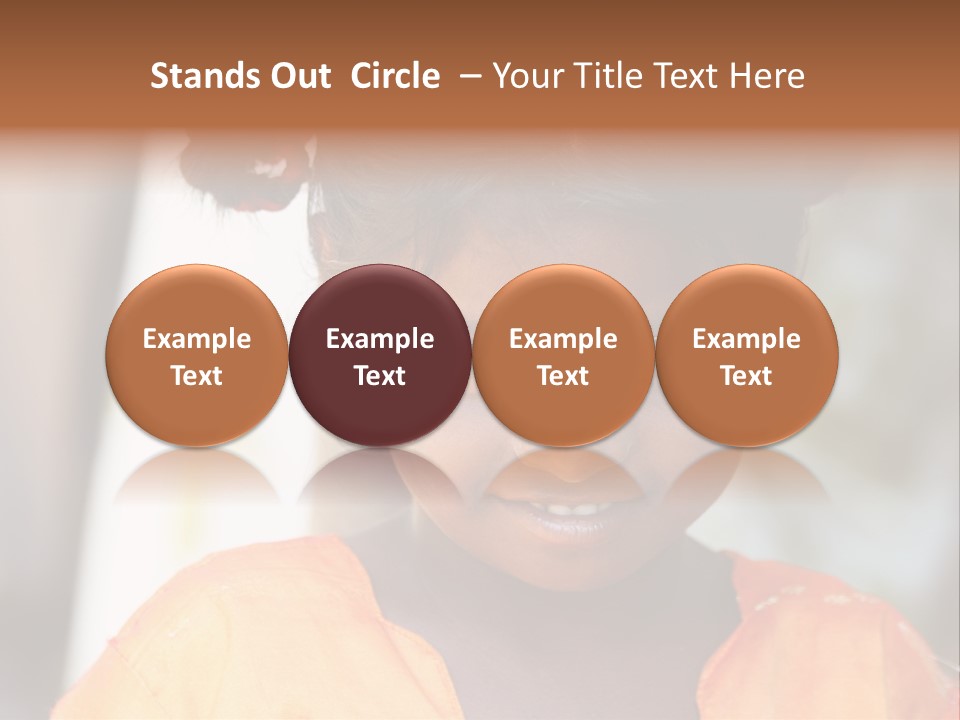 Stands Out Circle – Your Title Text Here

Example Text

Example Text

Example Text

Example Text